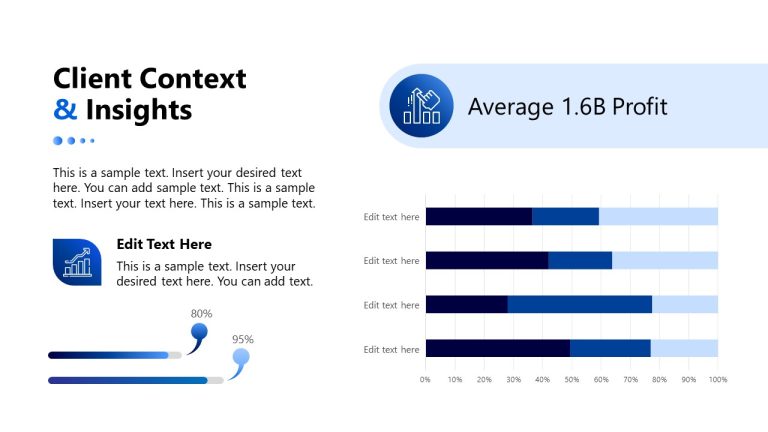 Client Context
& Insights

This is a sample text. Insert your desired text here. You can add sample text. This is a sample text. Insert your text here. This is a sample text.

Edit Text Here

This is a sample text. Insert your desired text here. You can add text.

80%

95%

Average 1.6B Profit

Edit text here

Edit text here

Edit text here

Edit text here

0% 10% 20% 30% 40% 50% 60% 70% 80% 90% 100%